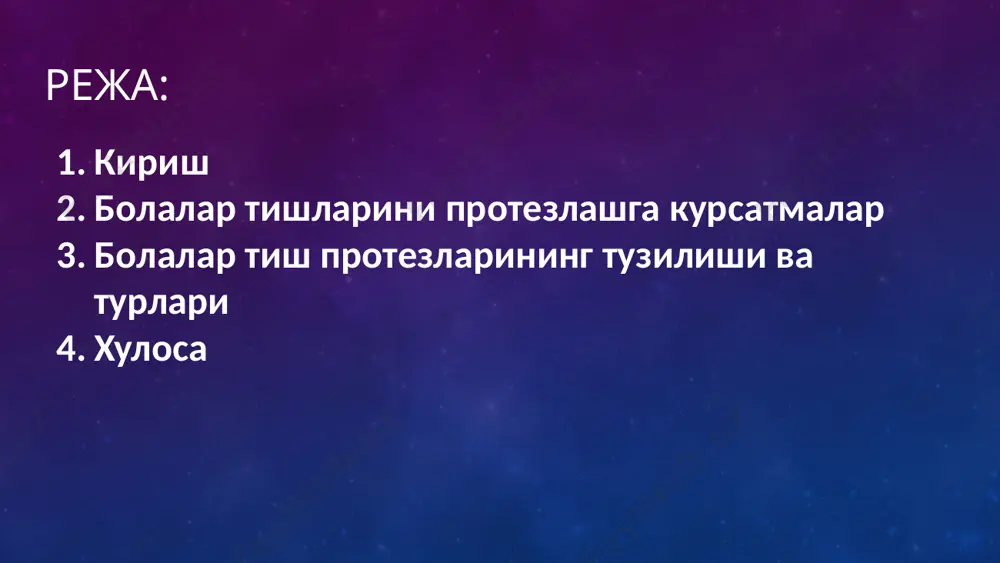 РЕЖА:

1. Кириш
2. Болалар тишларини протезлашга курсатмалар
3. Болалар тиш протезларининг тузилиши ва турлари
4. Хулоса